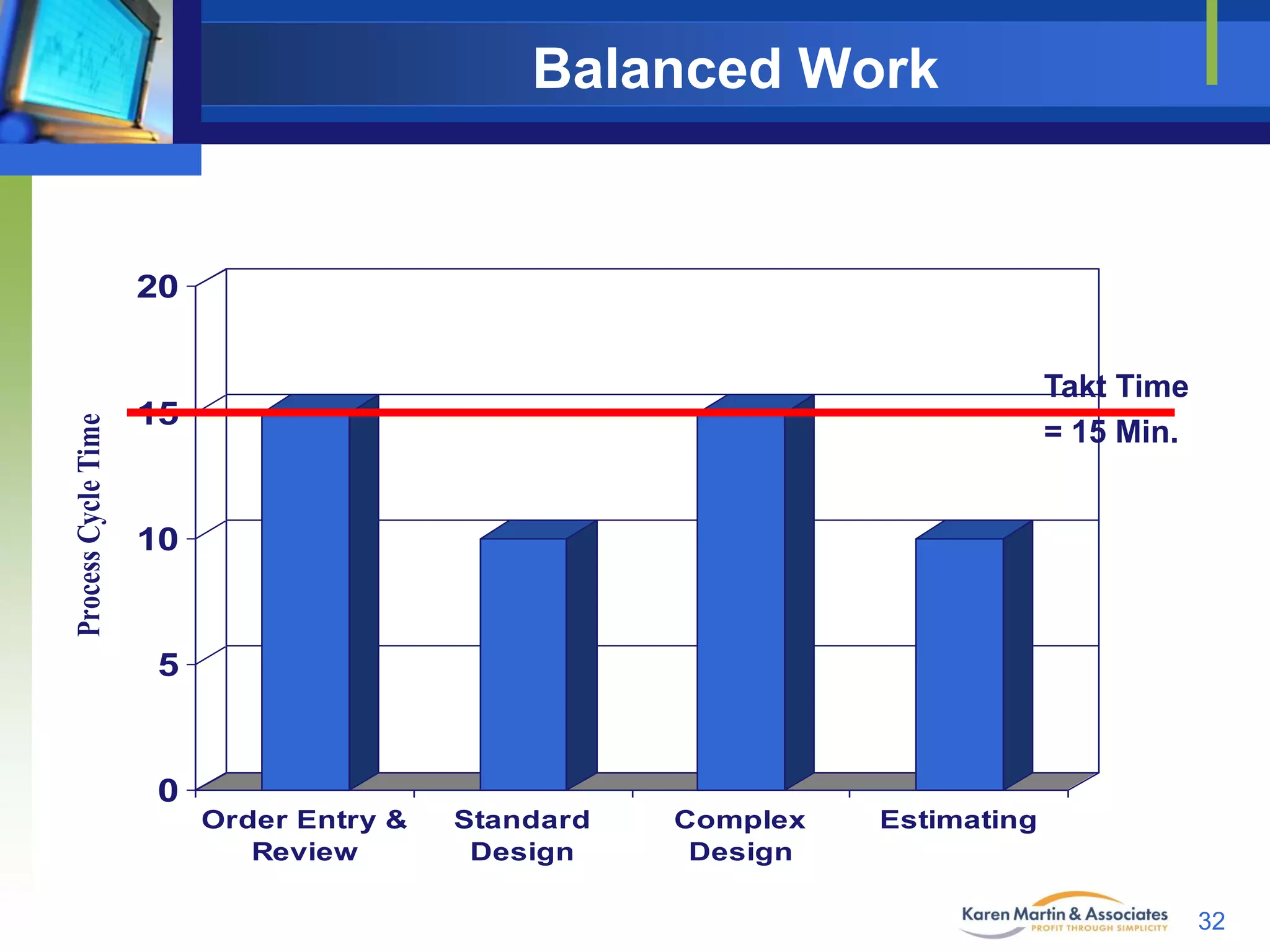 Balanced Work

Process Cycle Time

20
15
10
5
0

Takt Time
= 15 Min.

Order Entry & Review
Standard Design
Complex Design
Estimating

Karen Martin & Associates
PROFIT THROUGH SIMPLICITY

32